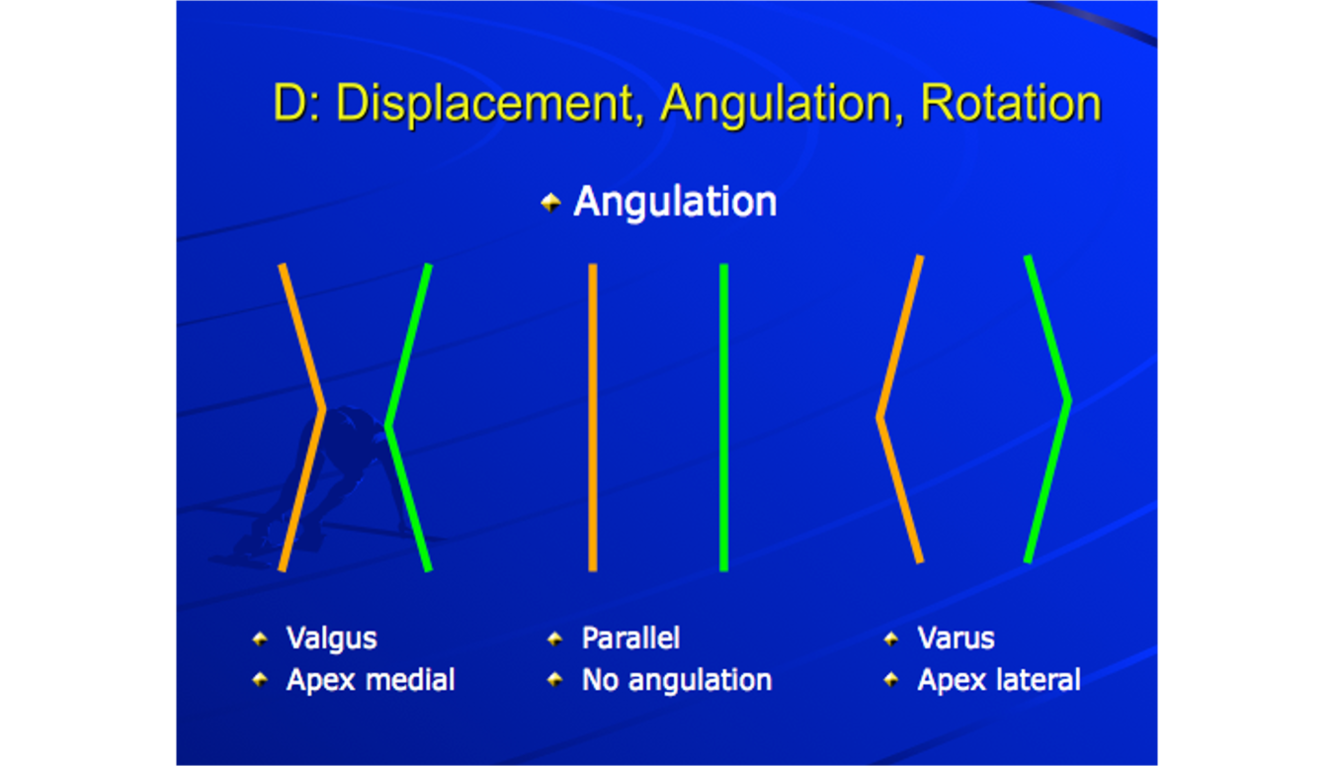 D: Displacement, Angulation, Rotation

Angulation

Valgus
Apex medial

Parallel
No angulation

Varus
Apex lateral